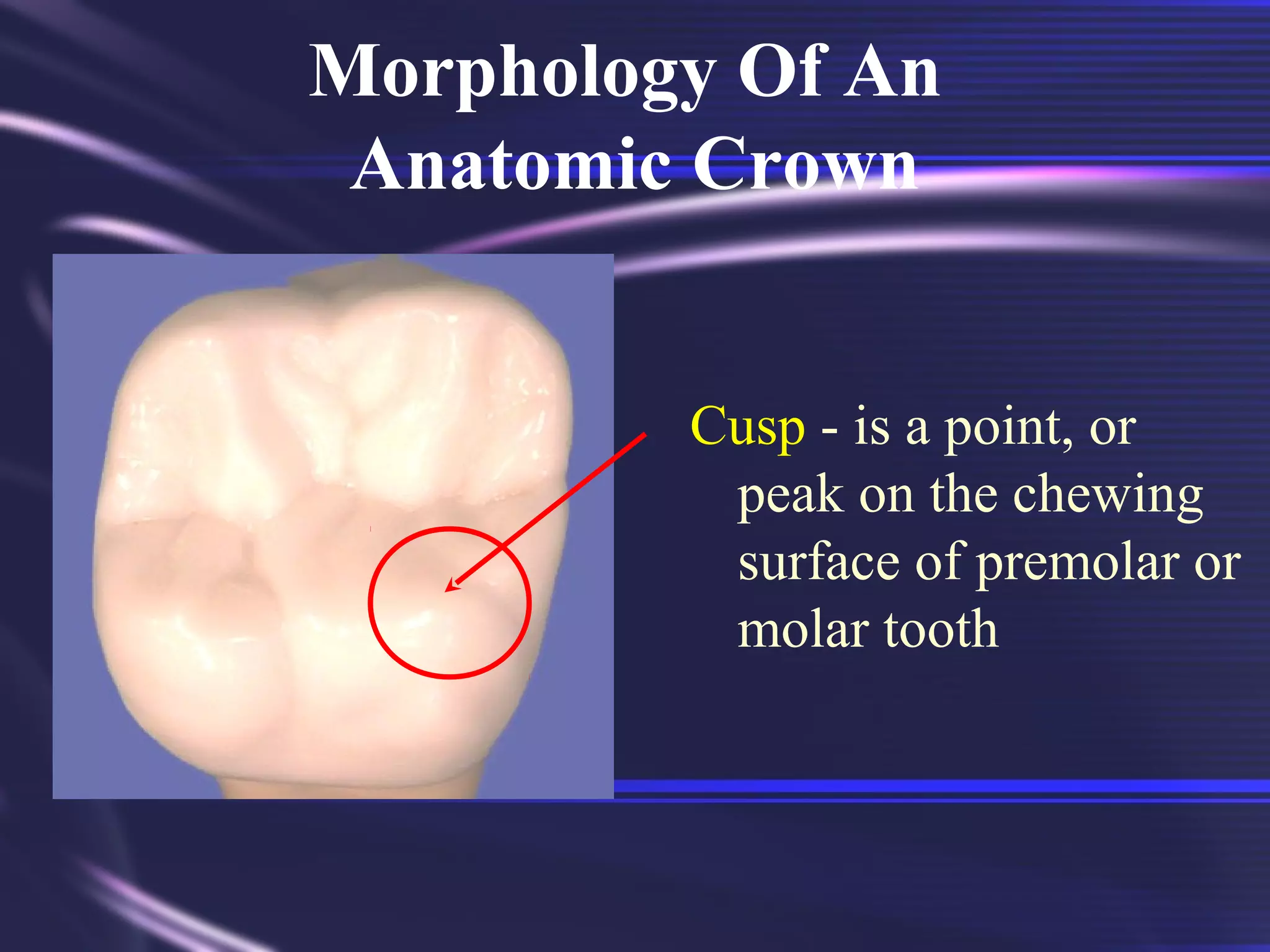 Morphology Of An Anatomic Crown

Cusp - is a point, or peak on the chewing surface of premolar or molar tooth